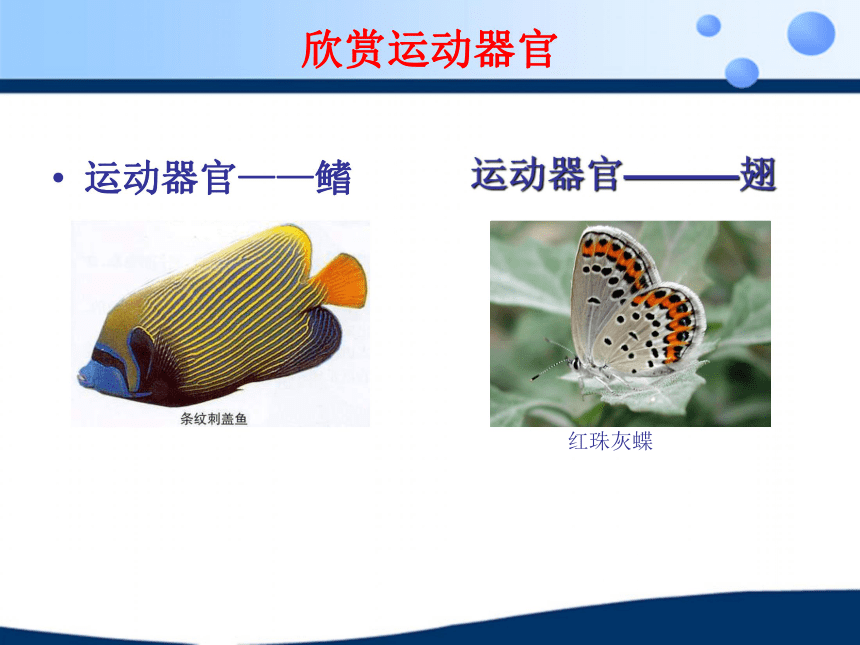 欣赏运动器官

• 运动器官——鳍

条纹刺盖鱼

运动器官———翅

红珠灰蝶